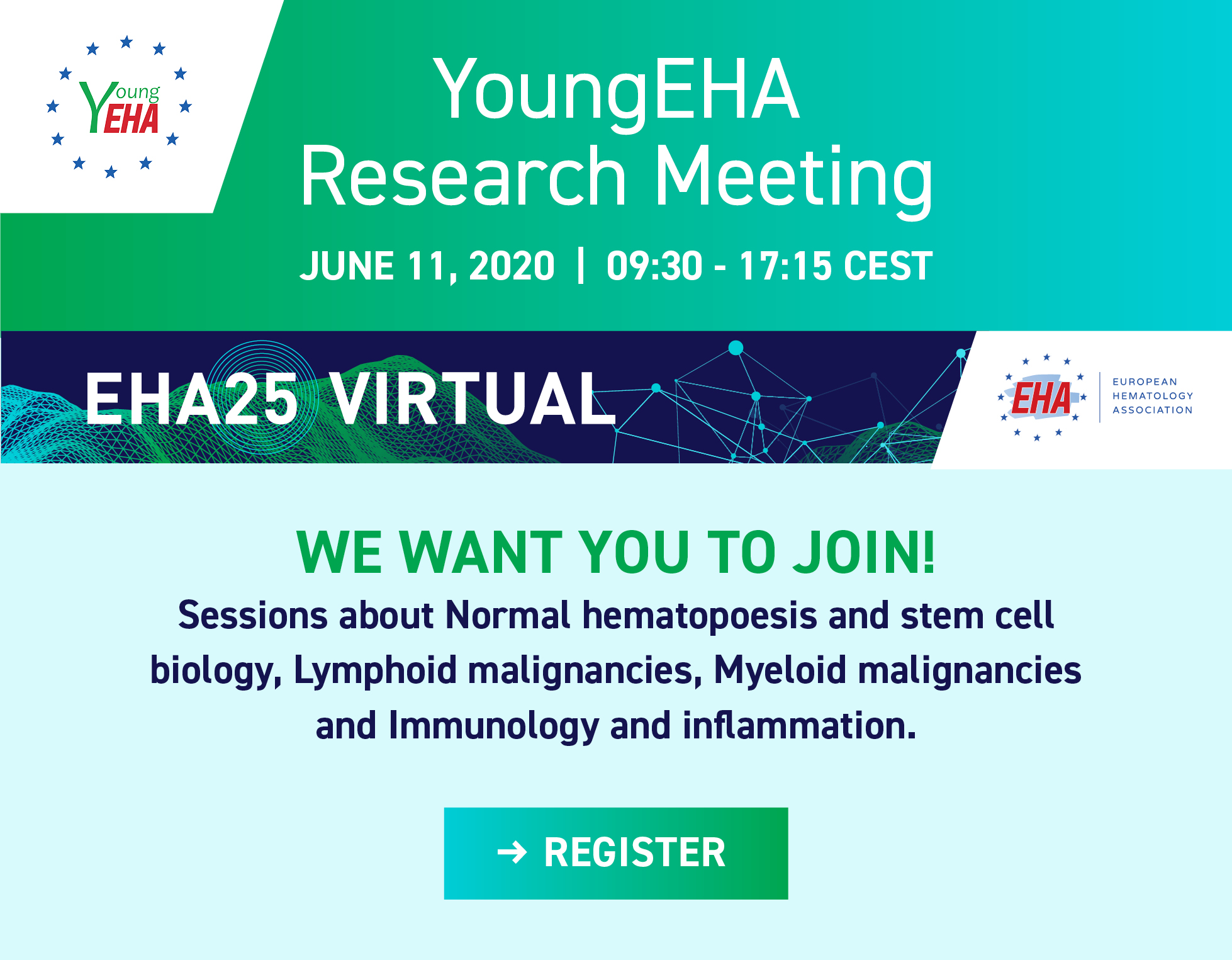 Young EHA

YoungEHA Research Meeting

JUNE 11, 2020 | 09:30 - 17:15 CEST

EHA25 VIRTUAL

EHA EUROPEAN HEMATOLOGY ASSOCIATION

WE WANT YOU TO JOIN!

Sessions about Normal hematopoesis and stem cell biology, Lymphoid malignancies, Myeloid malignancies and Immunology and inflammation.

→ REGISTER